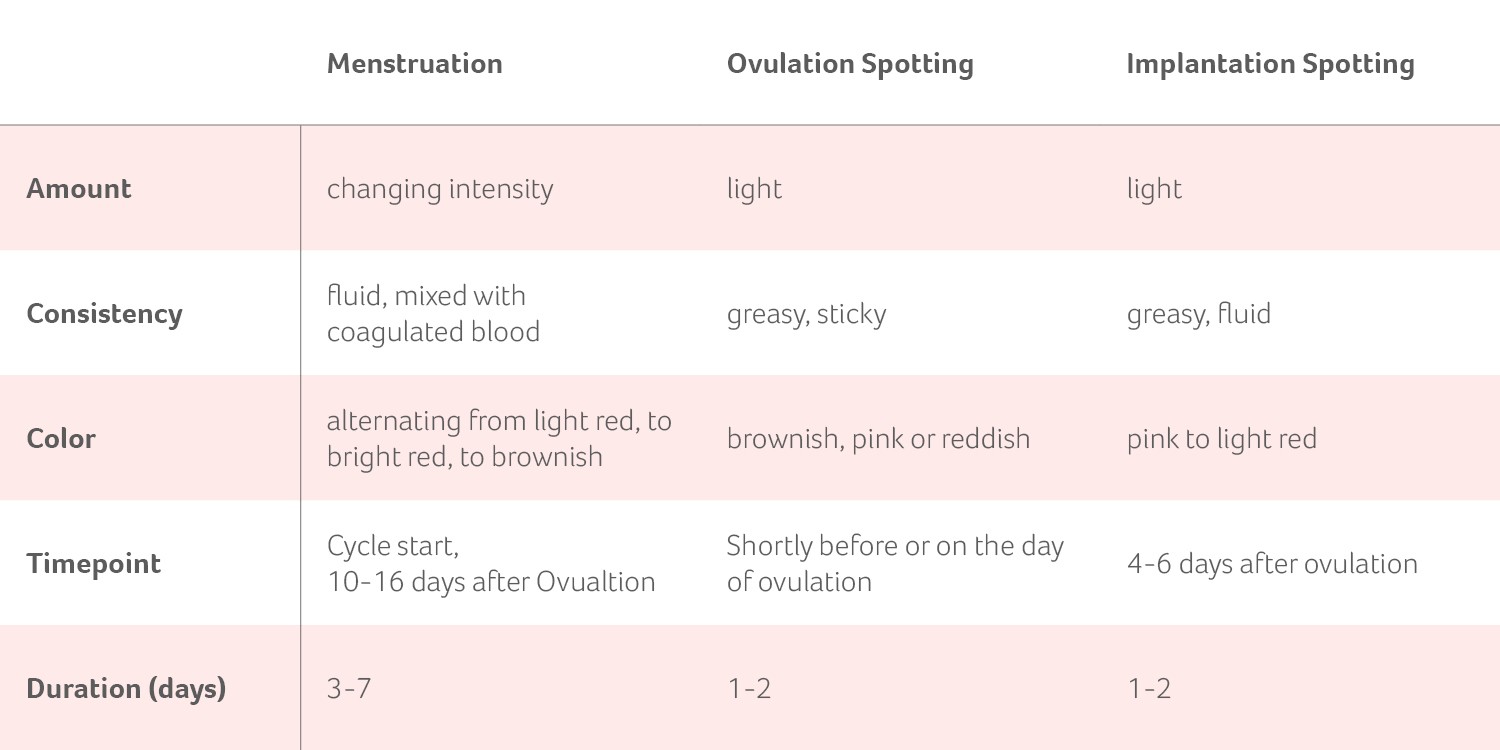 | | Menstruation | Ovulation Spotting | Implantation Spotting |
|---|---|---|---|
| Amount | changing intensity | light | light |
| Consistency | fluid, mixed with coagulated blood | greasy, sticky | greasy, fluid |
| Color | alternating from light red, to bright red, to brownish | brownish, pink or reddish | pink to light red |
| Timepoint | Cycle start, 10-16 days after Ovualtion | Shortly before or on the day of ovulation | 4-6 days after ovulation |
| Duration (days) | 3-7 | 1-2 | 1-2 |